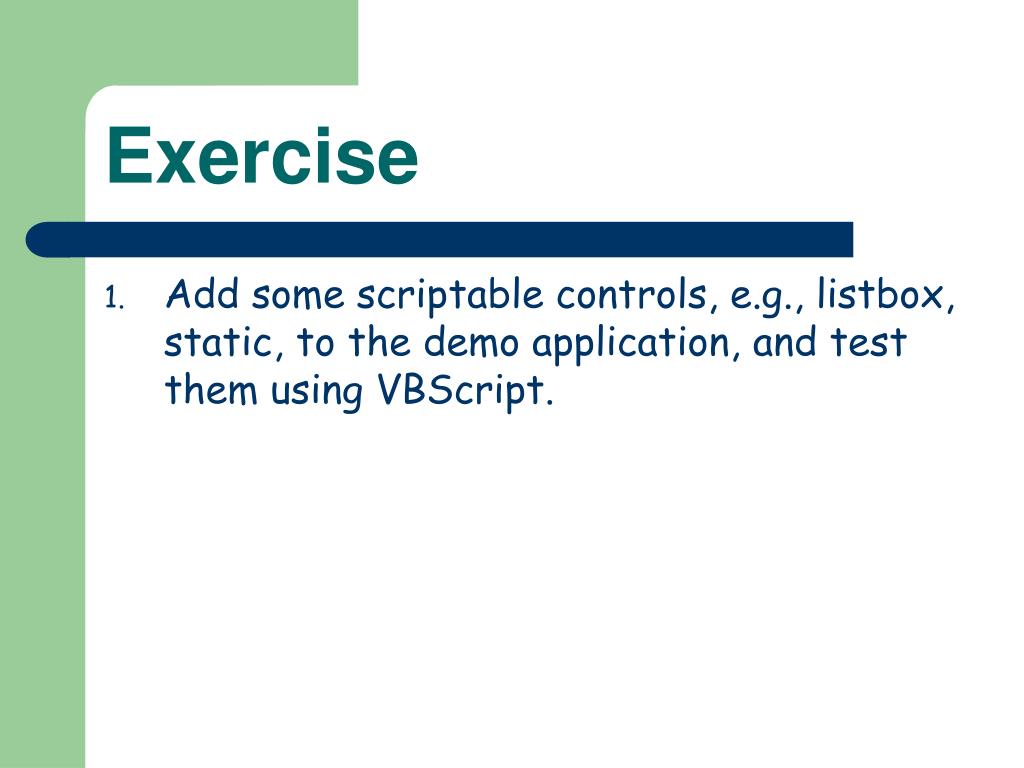 Exercise

1. Add some scriptable controls, e.g., listbox, static, to the demo application, and test them using VBScript.